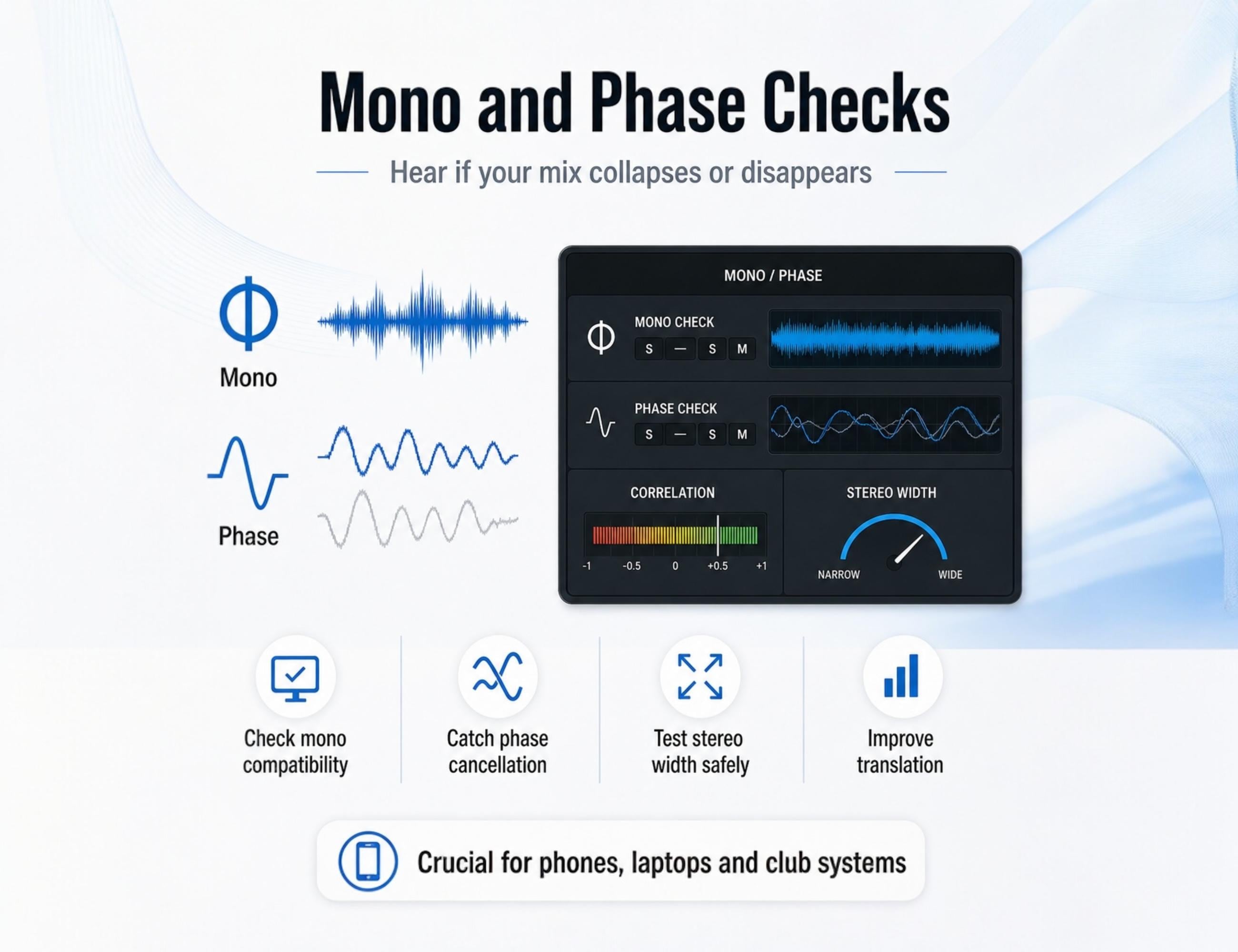 Mono and Phase Checks

Hear if your mix collapses or disappears

Mono

Phase

MONO / PHASE

MONO CHECK

S — S M

PHASE CHECK

S — S M

CORRELATION

-1 -0.5 0 +0.5 +1

STEREO WIDTH

NARROW WIDE

Check mono compatibility

Catch phase cancellation

Test stereo width safely

Improve translation

Crucial for phones, laptops and club systems